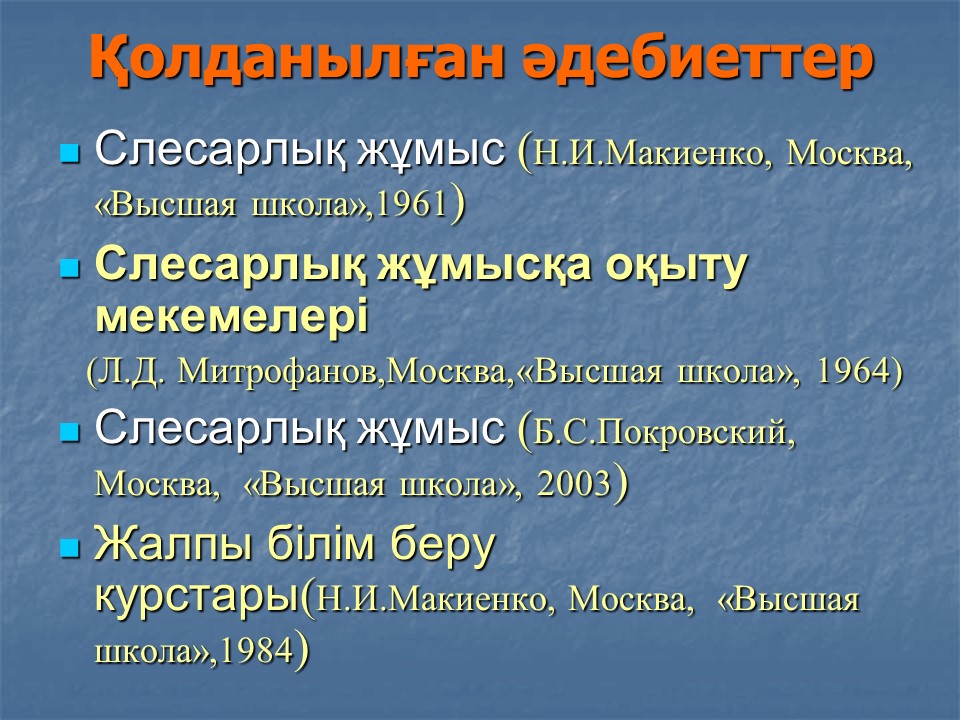 Қолданылған әдебиеттер

Слесарлық жұмыс (Н.И.Макиенко, Москва, «Высшая школа»,1961)

Слесарлық жұмысқа оқыту мекемелері

(Л.Д. Митрофанов,Москва,«Высшая школа», 1964)

Слесарлық жұмыс (Б.С.Покровский, Москва, «Высшая школа», 2003)

Жалпы білім беру курстары(Н.И.Макиенко, Москва, «Высшая школа»,1984)